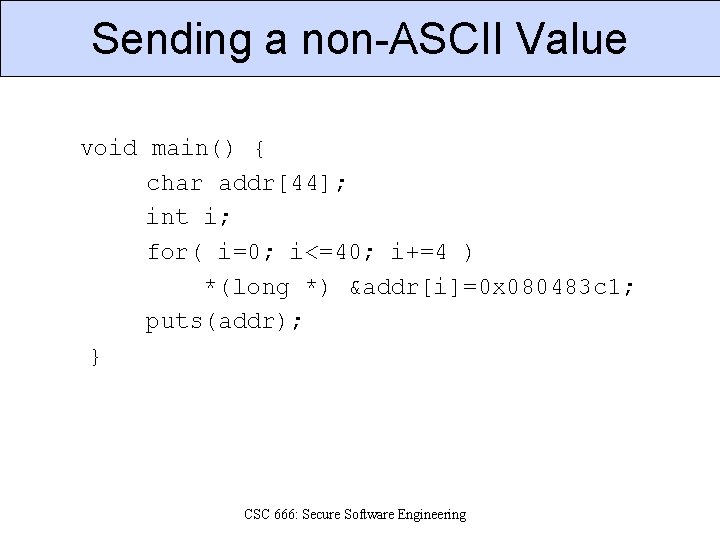 Sending a non-ASCII Value

void main() {
    char addr[44];
    int i;
    for( i=0; i<=40; i+=4 )
        *(long *) &addr[i]=0x080483c1;
    puts(addr);
}

CSC 666: Secure Software Engineering